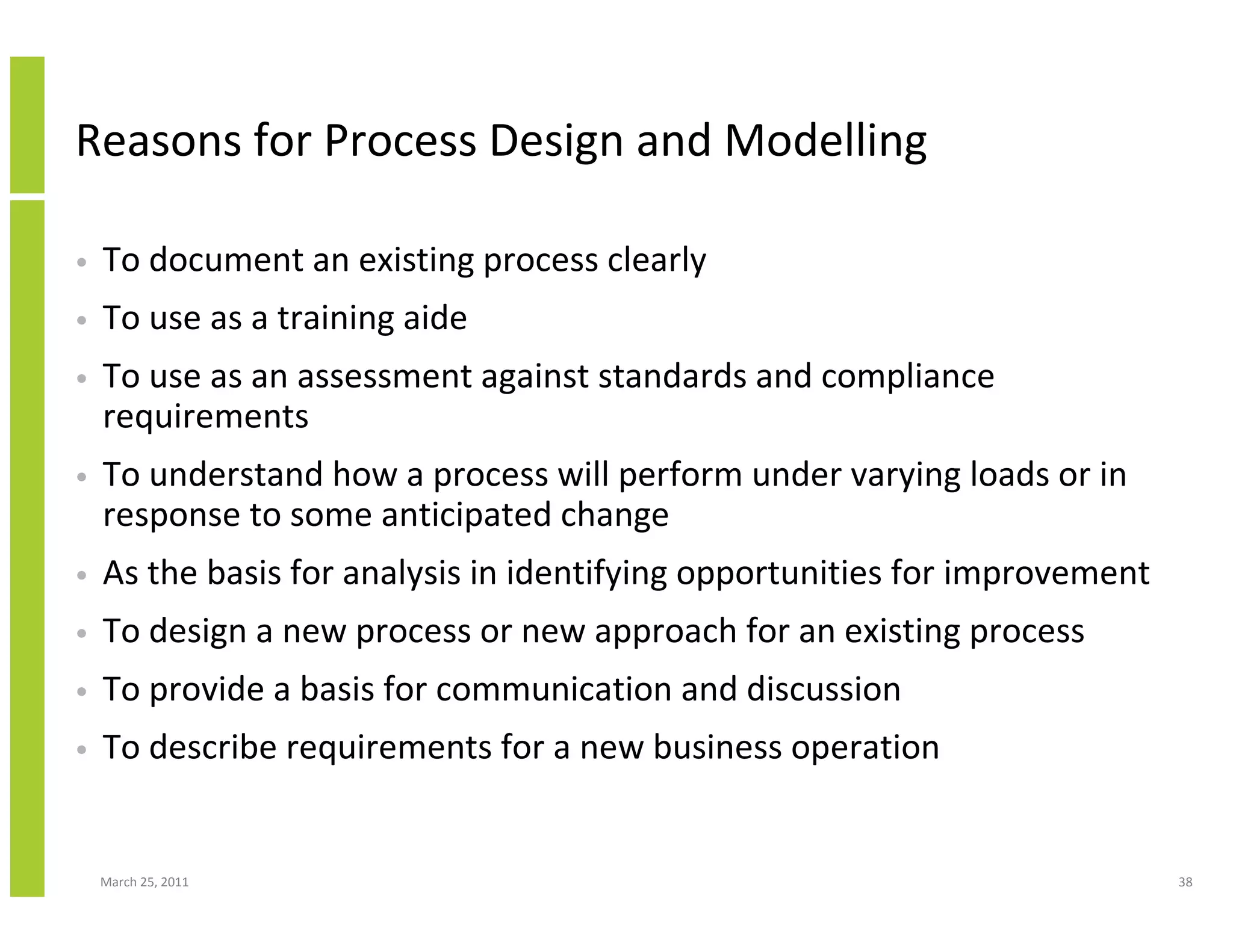 Reasons for Process Design and Modelling

• To document an existing process clearly

• To use as a training aide

• To use as an assessment against standards and compliance requirements

• To understand how a process will perform under varying loads or in response to some anticipated change

• As the basis for analysis in identifying opportunities for improvement

• To design a new process or new approach for an existing process

• To provide a basis for communication and discussion

• To describe requirements for a new business operation

March 25, 2011

38